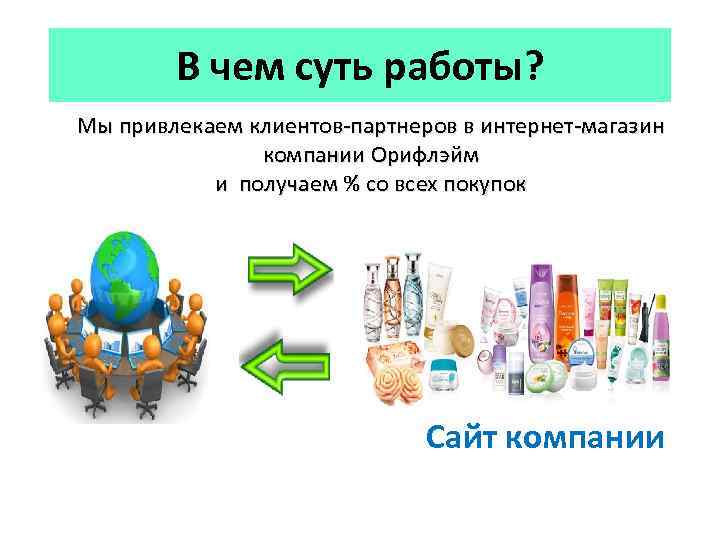 В чем суть работы?

Мы привлекаем клиентов-партнеров в интернет-магазин компании Орифлэйм и получаем % со всех покупок

Сайт компании